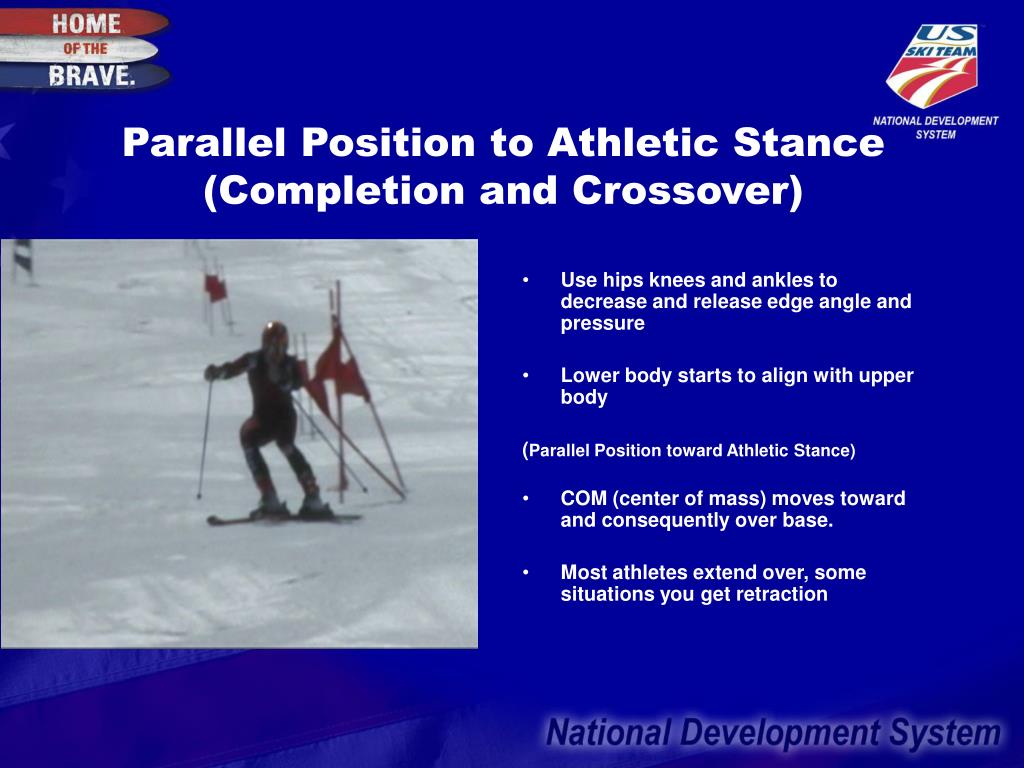 HOME OF THE BRAVE.

US SKI TEAM

NATIONAL DEVELOPMENT SYSTEM

Parallel Position to Athletic Stance (Completion and Crossover)

• Use hips knees and ankles to decrease and release edge angle and pressure

• Lower body starts to align with upper body

(Parallel Position toward Athletic Stance)

• COM (center of mass) moves toward and consequently over base.

• Most athletes extend over, some situations you get retraction

National Development System